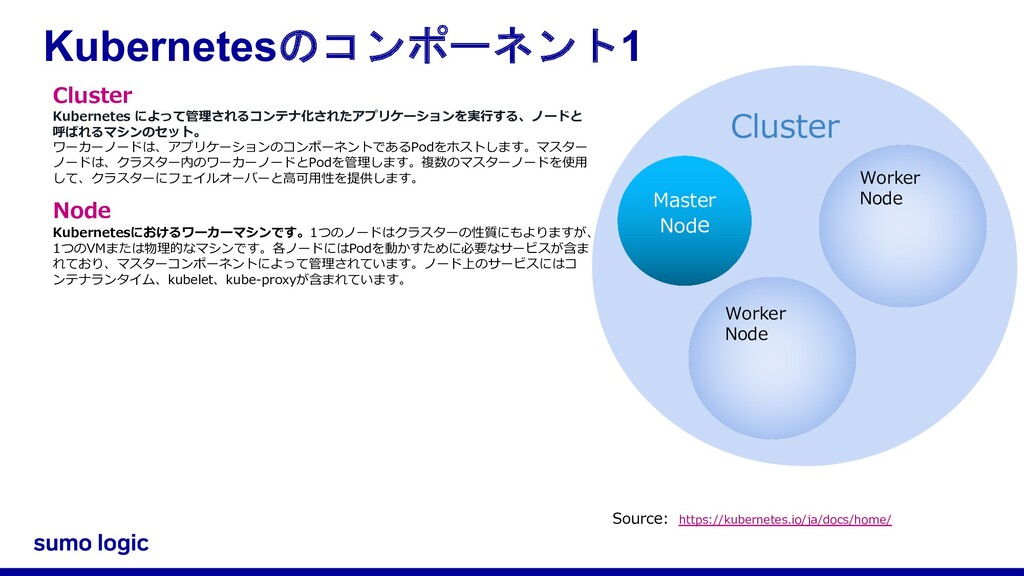 Kubernetesのコンポーネント1

Cluster

Kubernetes によって管理されるコンテナ化されたアプリケーションを実行する、ノードと呼ばれるマシンのセット。
ワーカーノードは、アプリケーションのコンポーネントであるPodをホストします。マスターノードは、クラスター内のワーカーノードとPodを管理します。複数のマスターノードを使用して、クラスターにフェイルオーバーと高可用性を提供します。

Node

Kubernetesにおけるワーカーマシンです。1つのノードはクラスターの性質にもよりますが、1つのVMまたは物理的なマシンです。各ノードにはPodを動かすために必要なサービスが含まれており、マスターコンポーネントによって管理されています。ノード上のサービスにはコンテナランタイム、kubelet、kube-proxyが含まれています。

Cluster

Master Node

Worker Node

Worker Node

Source: https://kubernetes.io/ja/docs/home/

sumo logic